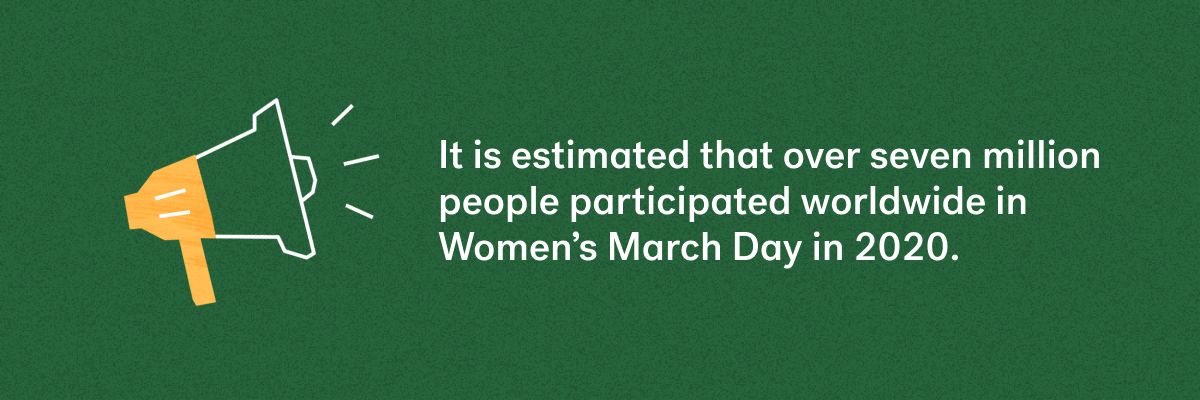 It is estimated that over seven million people participated worldwide in Women’s March Day in 2020.